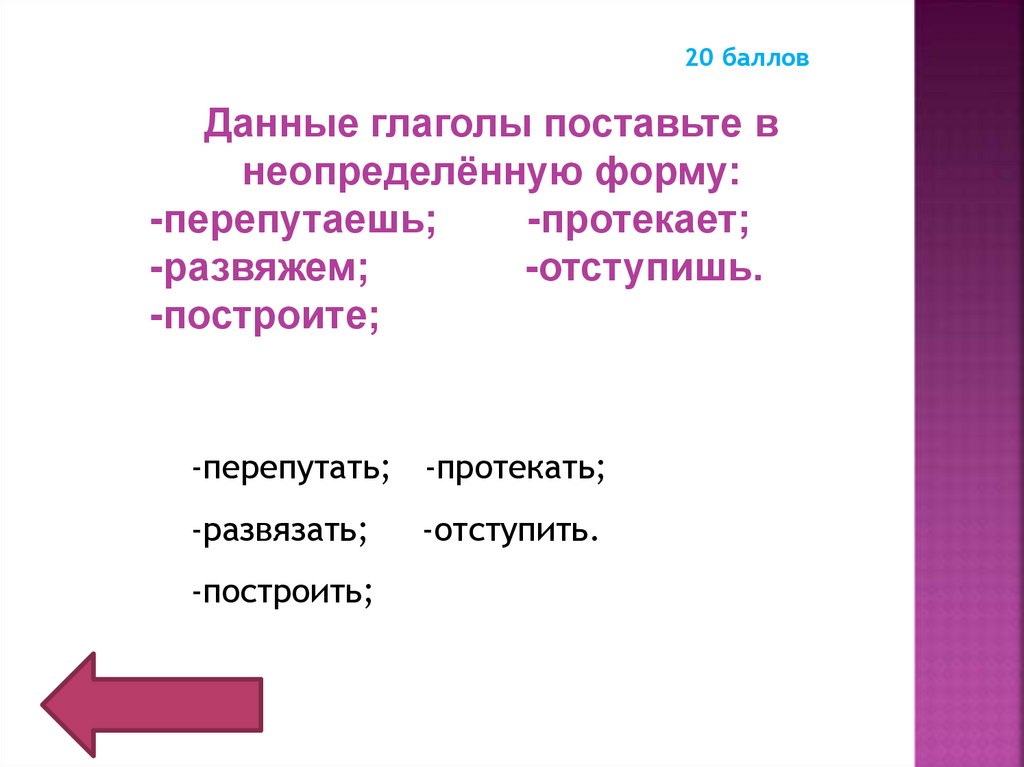 20 баллов

Данные глаголы поставьте в неопределённую форму:

-перепутаешь; -протекает;
-развяжем; -отступишь.
-построите;

-перепутать; -протекать;
-развязать; -отступить.
-построить;